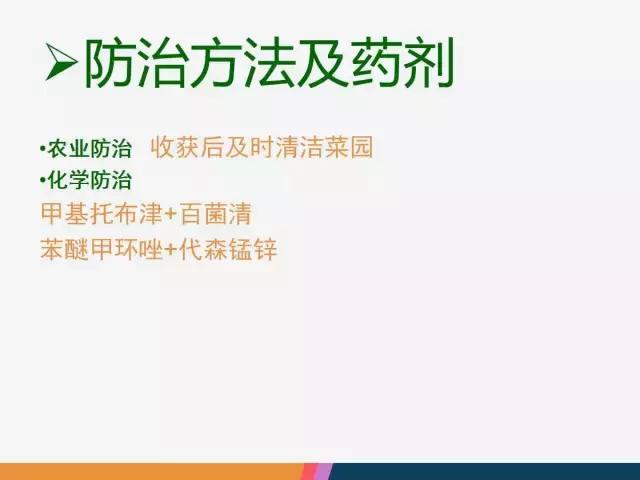 ➢防治方法及药剂

•农业防治 收获后及时清洁菜园
•化学防治
甲基托布津+百菌清
苯醚甲环唑+代森锰锌